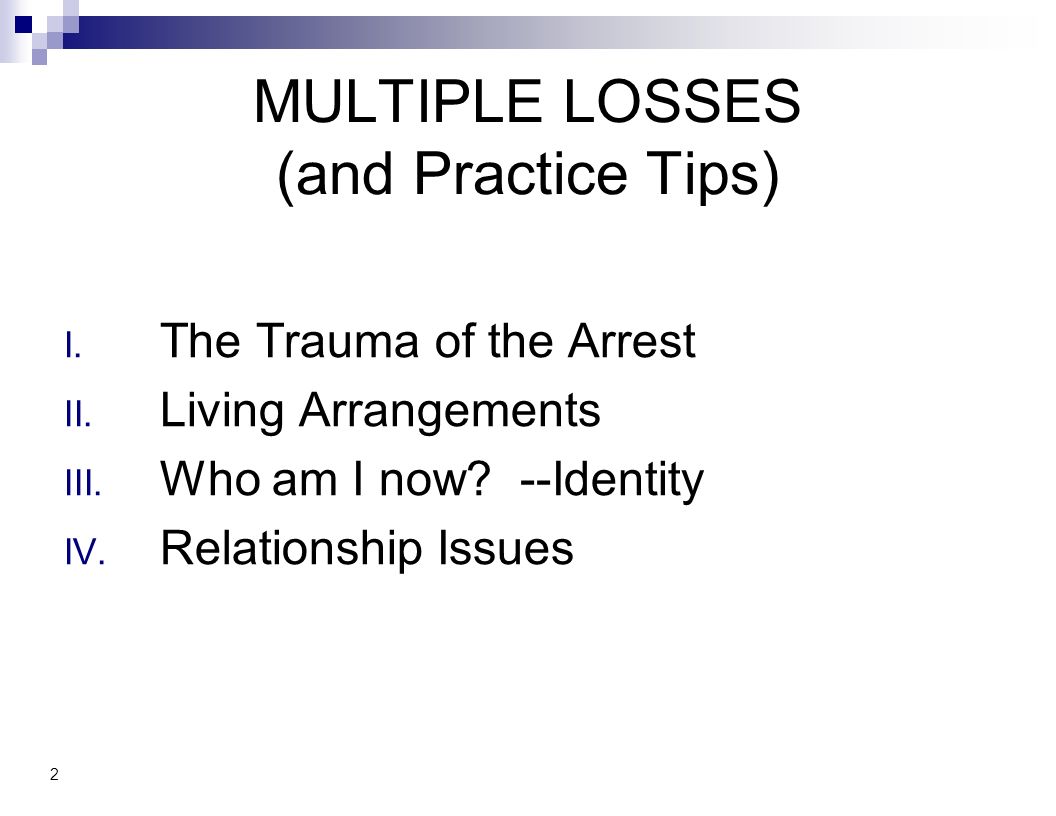 MULTIPLE LOSSES
(and Practice Tips)

I. The Trauma of the Arrest
II. Living Arrangements
III. Who am I now? --Identity
IV. Relationship Issues

2